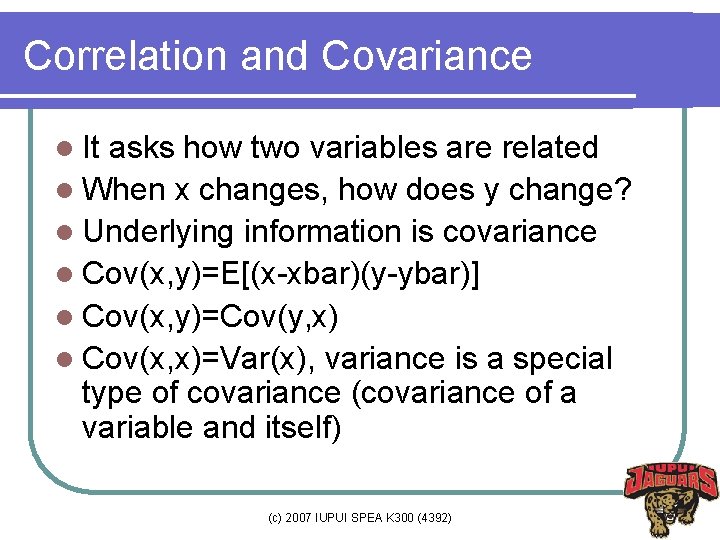 Correlation and Covariance

- It asks how two variables are related
- When x changes, how does y change?
- Underlying information is covariance
- Cov(x,y)=E[(x-xbar)(y-ybar)]
- Cov(x,y)=Cov(y,x)
- Cov(x,x)=Var(x), variance is a special type of covariance (covariance of a variable and itself)

IUPUI JAGUARS

(c) 2007 IUPUI SPEA K300 (4392)